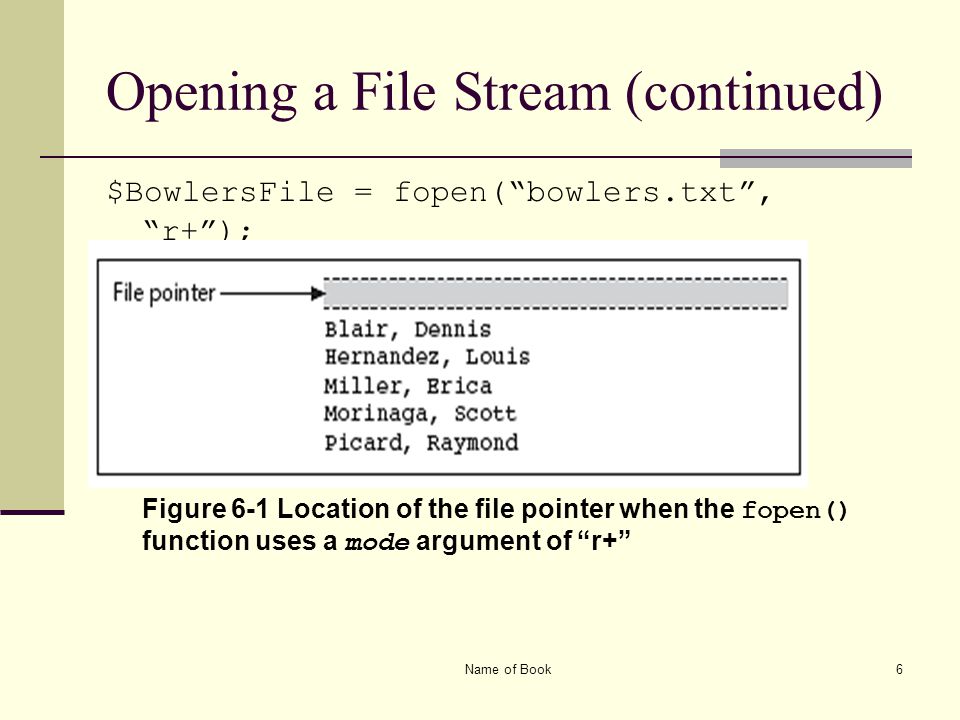 Opening a File Stream (continued)

$BowlersFile = fopen(“bowlers.txt”, “r+”);

File pointer

Blair, Dennis
Hernandez, Louis
Miller, Erica
Morinaga, Scott
Picard, Raymond

Figure 6-1 Location of the file pointer when the fopen() function uses a mode argument of “r+”

Name of Book

6